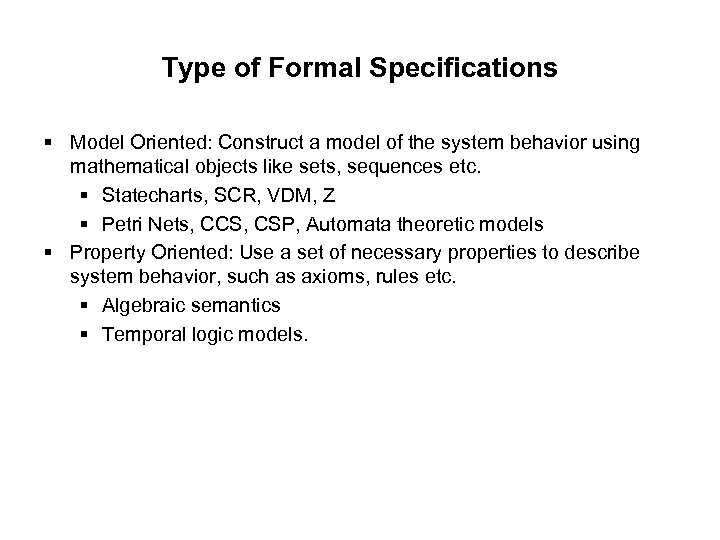 Type of Formal Specifications

▪ Model Oriented: Construct a model of the system behavior using mathematical objects like sets, sequences etc.
  ▪ Statecharts, SCR, VDM, Z
  ▪ Petri Nets, CCS, CSP, Automata theoretic models
▪ Property Oriented: Use a set of necessary properties to describe system behavior, such as axioms, rules etc.
  ▪ Algebraic semantics
  ▪ Temporal logic models.